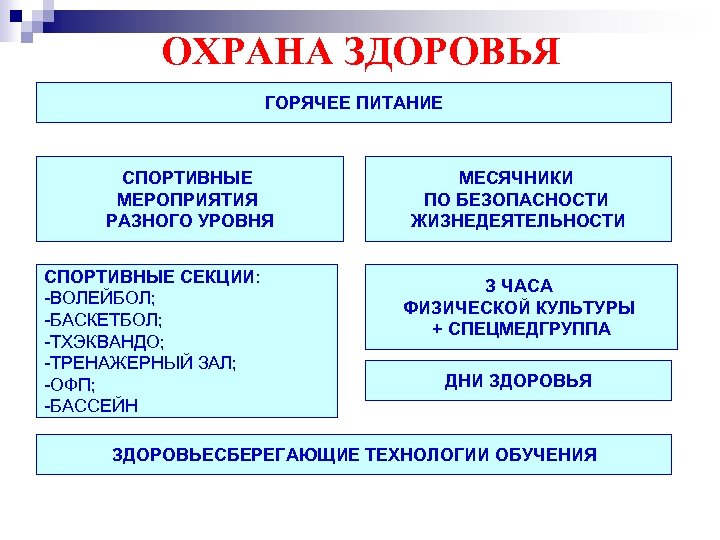 ОХРАНА ЗДОРОВЬЯ

ГОРЯЧЕЕ ПИТАНИЕ

СПОРТИВНЫЕ МЕРОПРИЯТИЯ РАЗНОГО УРОВНЯ

МЕСЯЧНИКИ ПО БЕЗОПАСНОСТИ ЖИЗНЕДЕЯТЕЛЬНОСТИ

СПОРТИВНЫЕ СЕКЦИИ:
-ВОЛЕЙБОЛ;
-БАСКЕТБОЛ;
-ТХЭКВАНДО;
-ТРЕНАЖЕРНЫЙ ЗАЛ;
-ОФП;
-БАССЕЙН

3 ЧАСА ФИЗИЧЕСКОЙ КУЛЬТУРЫ + СПЕЦМЕДГРУППА

ДНИ ЗДОРОВЬЯ

ЗДОРОВЬЕСБЕРЕГАЮЩИЕ ТЕХНОЛОГИИ ОБУЧЕНИЯ